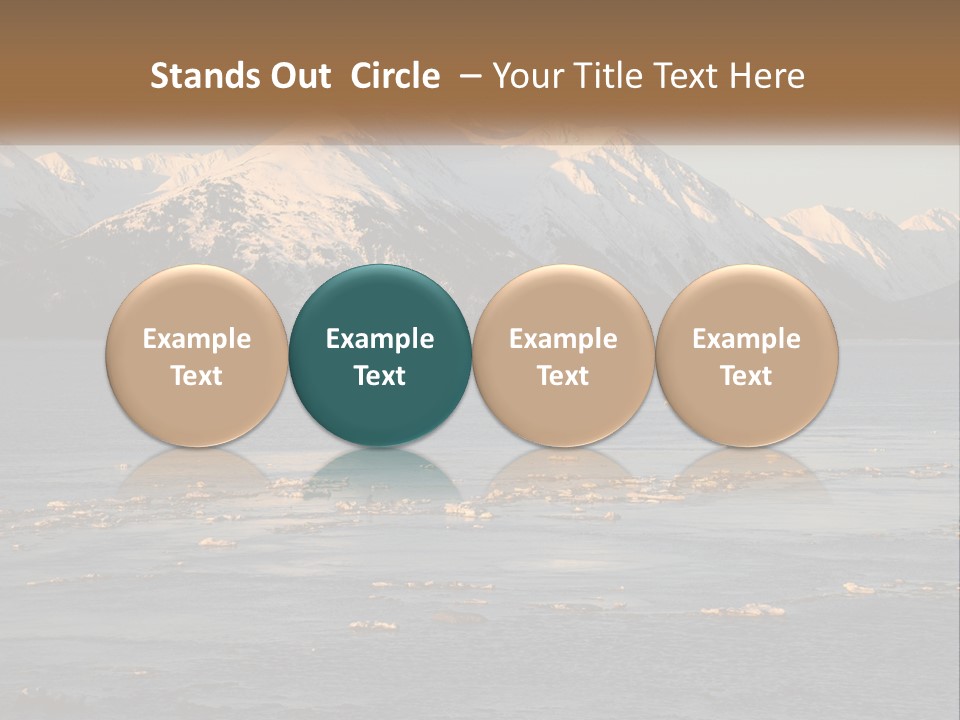 Stands Out Circle – Your Title Text Here

Example Text

Example Text

Example Text

Example Text